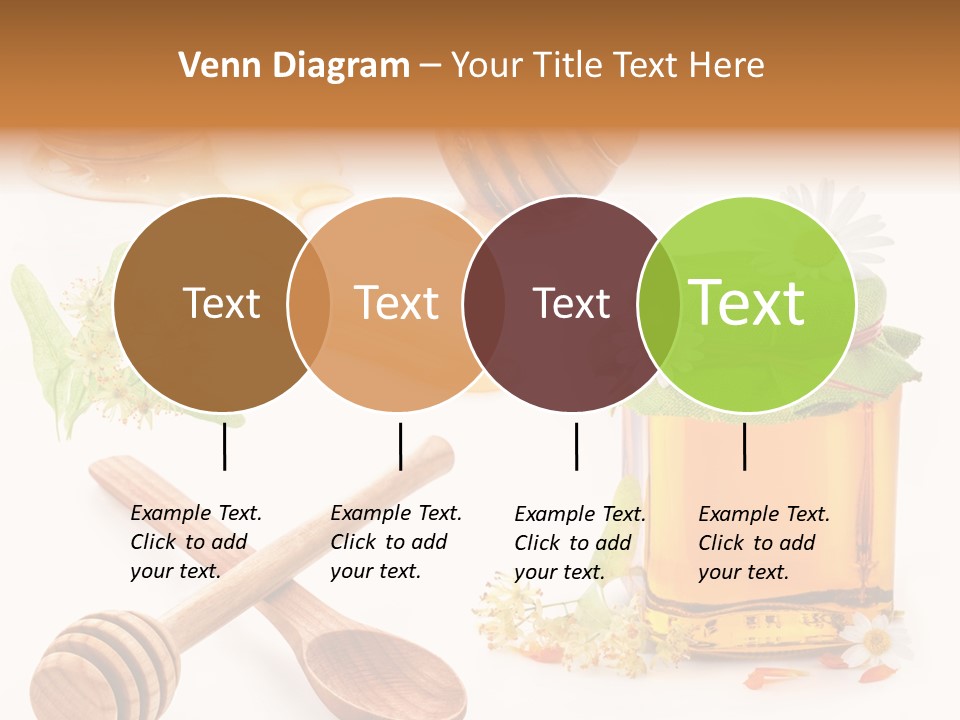 Venn Diagram – Your Title Text Here

Text

Text

Text

Text

Example Text. Click to add your text.

Example Text. Click to add your text.

Example Text. Click to add your text.

Example Text. Click to add your text.